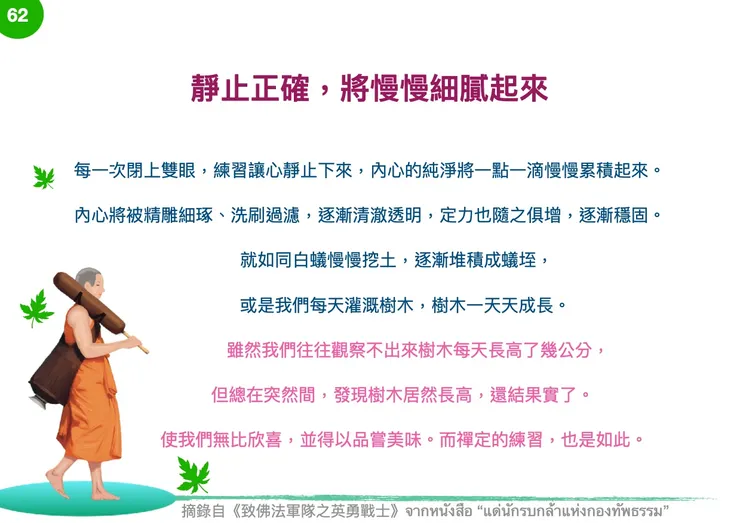 62

靜止正確，將慢慢細膩起來

每一次閉上雙眼，練習讓心靜止下來，內心的純淨將一點一滴慢慢累積起來。

內心將被精雕細琢、洗刷過濾，逐漸清澈透明，定力也隨之俱增，逐漸穩固。

就如同白蟻慢慢挖土，逐漸堆積成蟻垤，

或是我們每天灌溉樹木，樹木一天天成長。

雖然我們往往觀察不出來樹木每天長高了幾公分，

但總在突然間，發現樹木居然長高，還結果實了。

使我們無比欣喜，並得以品嘗美味。而禪定的練習，也是如此。

摘錄自《致佛法軍隊之英勇戰士》จากหนังสือ "แด่นักรบกล้าแห่งกองทัพธรรม"